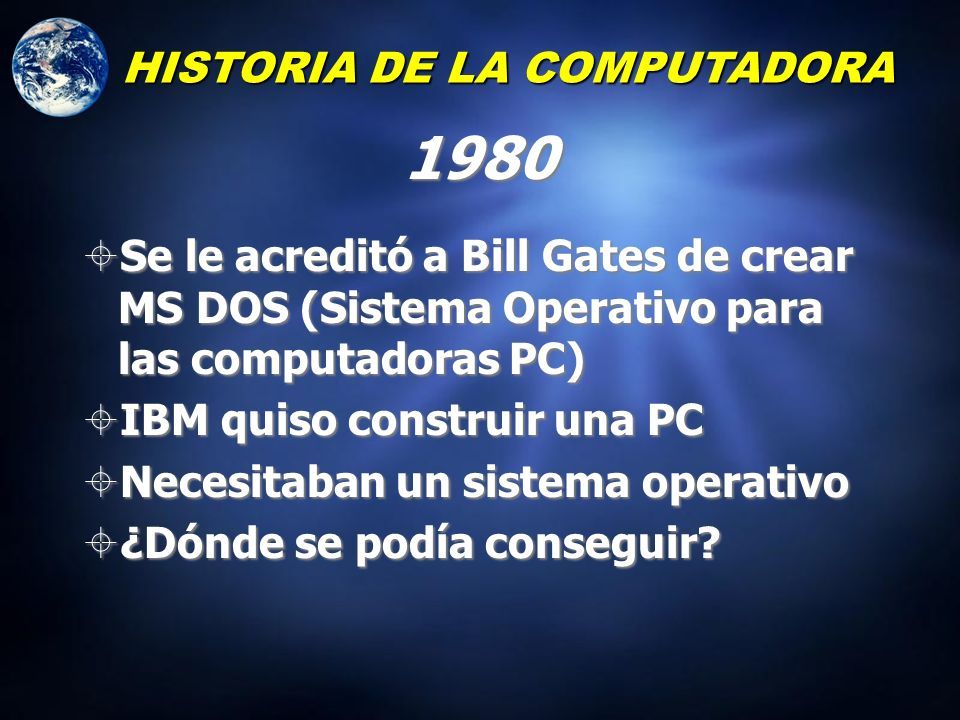 HISTORIA DE LA COMPUTADORA

1980

Se le acreditó a Bill Gates de crear MS DOS (Sistema Operativo para las computadoras PC)

IBM quiso construir una PC

Necesitaban un sistema operativo

¿Dónde se podía conseguir?